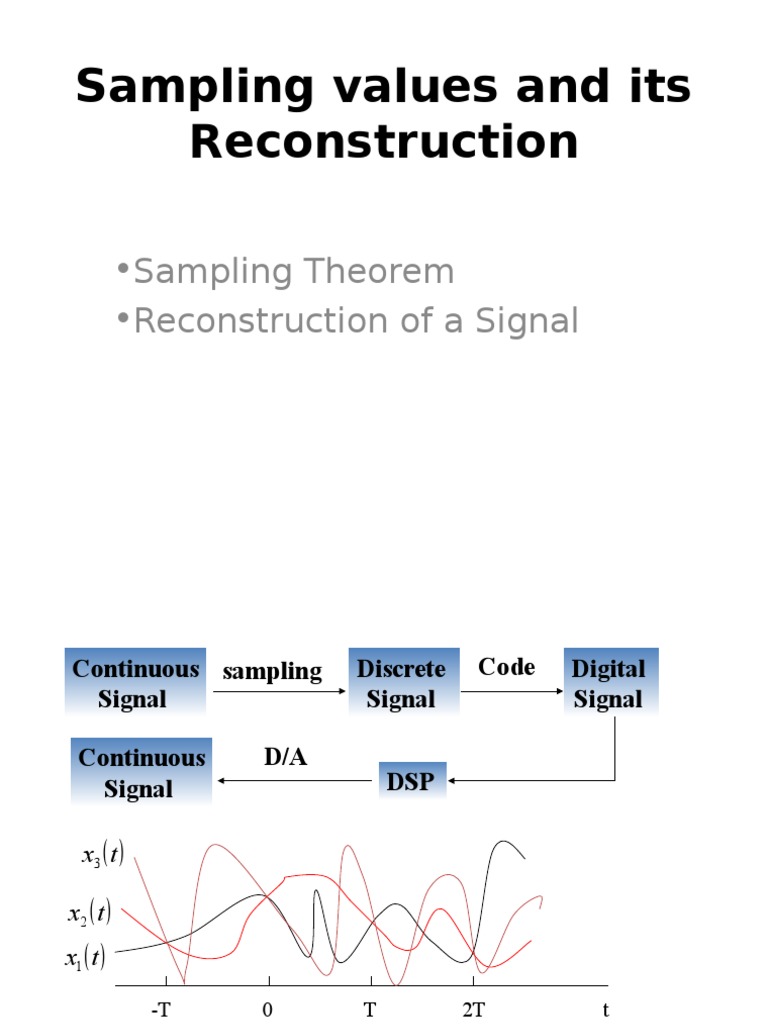 Sampling values and its Reconstruction

•Sampling Theorem
•Reconstruction of a Signal

Continuous Signal
sampling
Discrete Signal
Code
Digital Signal
Continuous Signal
D/A
DSP

$x_3(t)$
$x_2(t)$
$x_1(t)$

-T
0
T
2T
t